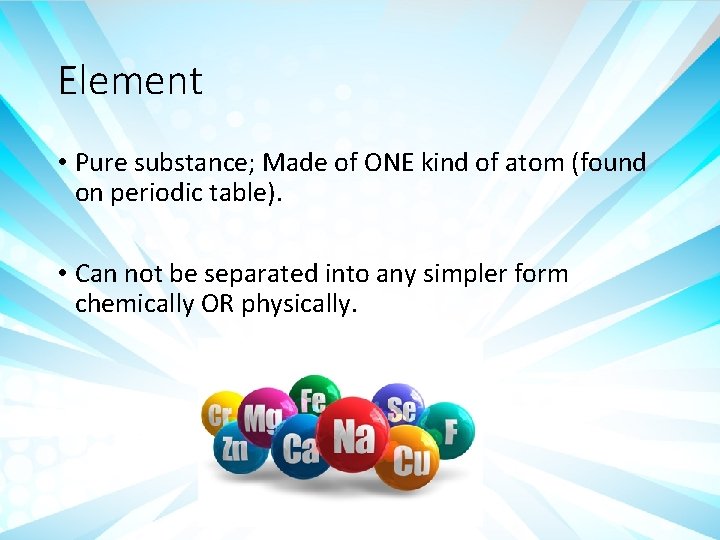 Element

• Pure substance; Made of ONE kind of atom (found on periodic table).

• Can not be separated into any simpler form chemically OR physically.

Cr Mg Fe Se F Zn Ca Na Cu